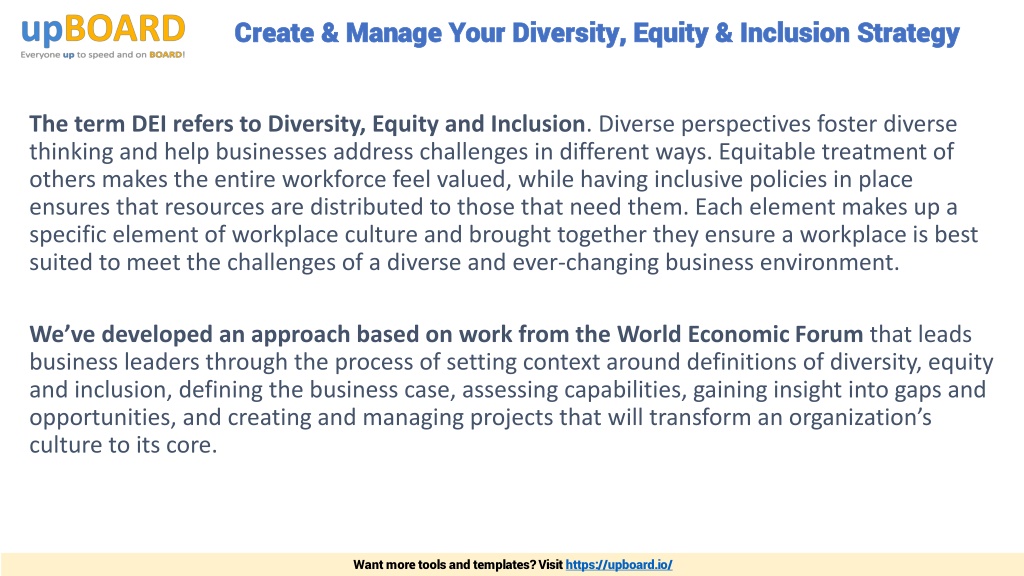 upBOARD
Everyone up to speed and on BOARD!

Create & Manage Your Diversity, Equity & Inclusion Strategy

The term DEI refers to Diversity, Equity and Inclusion. Diverse perspectives foster diverse thinking and help businesses address challenges in different ways. Equitable treatment of others makes the entire workforce feel valued, while having inclusive policies in place ensures that resources are distributed to those that need them. Each element makes up a specific element of workplace culture and brought together they ensure a workplace is best suited to meet the challenges of a diverse and ever-changing business environment.

We've developed an approach based on work from the World Economic Forum that leads business leaders through the process of setting context around definitions of diversity, equity and inclusion, defining the business case, assessing capabilities, gaining insight into gaps and opportunities, and creating and managing projects that will transform an organization's culture to its core.

Want more tools and templates? Visit https://upboard.io/